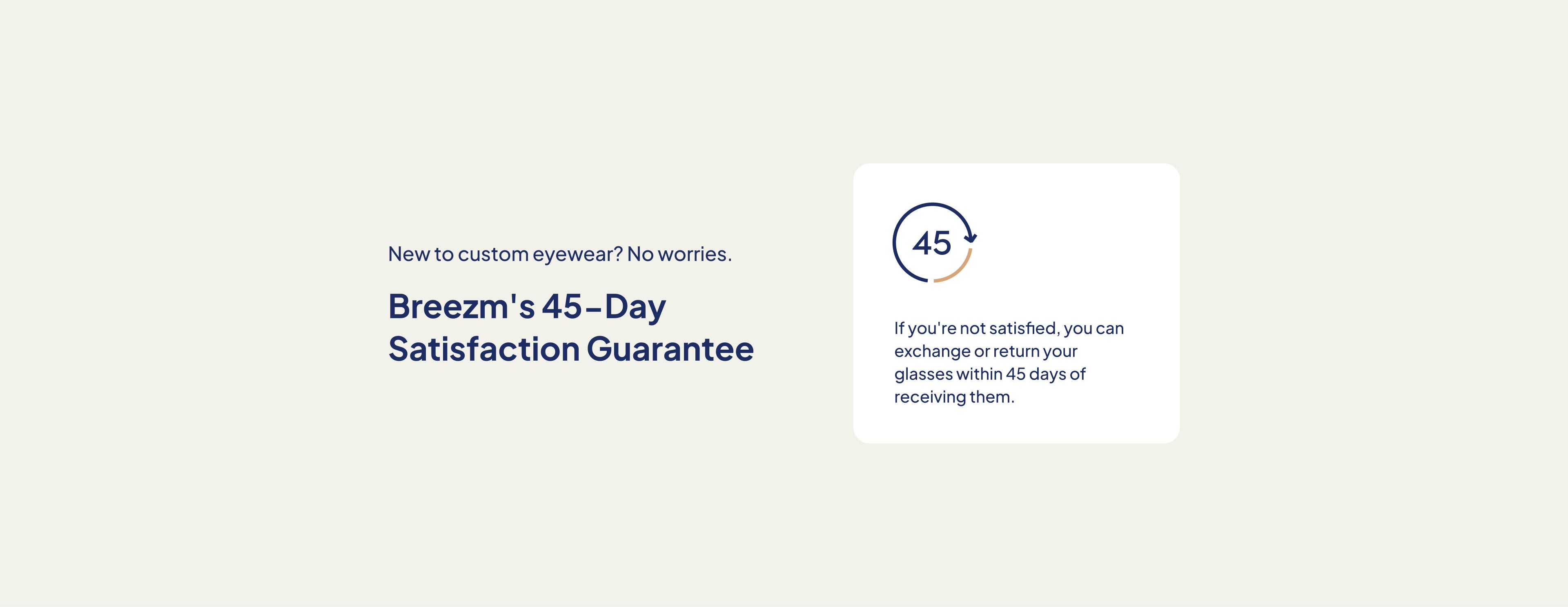 New to custom eyewear? No worries.

Breezm's 45-Day Satisfaction Guarantee

45

If you're not satisfied, you can exchange or return your glasses within 45 days of receiving them.